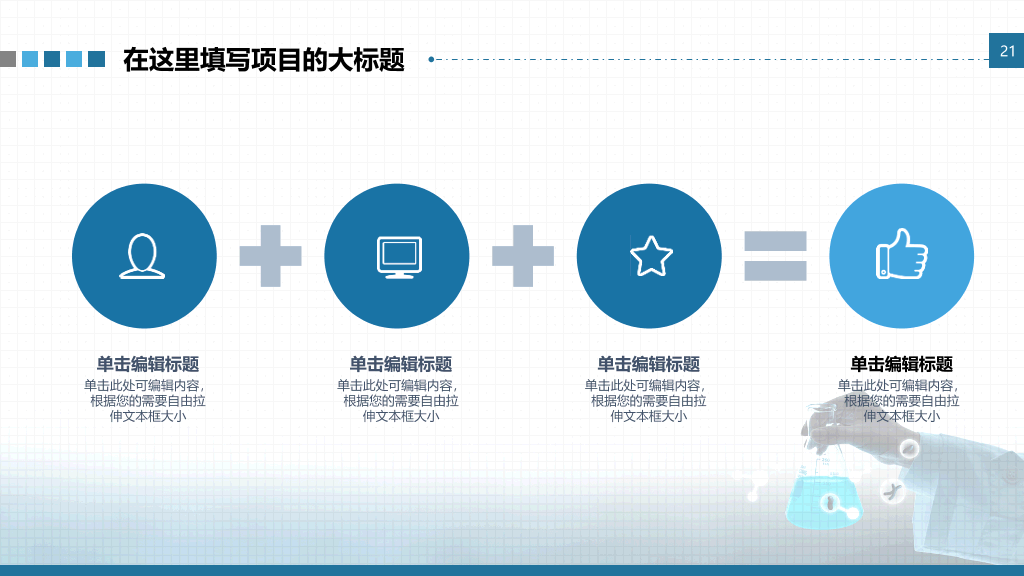 在这里填写项目的大标题

21

单击编辑标题
单击此处可编辑内容，根据您的需要自由拉伸文本框大小

单击编辑标题
单击此处可编辑内容，根据您的需要自由拉伸文本框大小

单击编辑标题
单击此处可编辑内容，根据您的需要自由拉伸文本框大小

单击编辑标题
单击此处可编辑内容，根据您的需要自由拉伸文本框大小